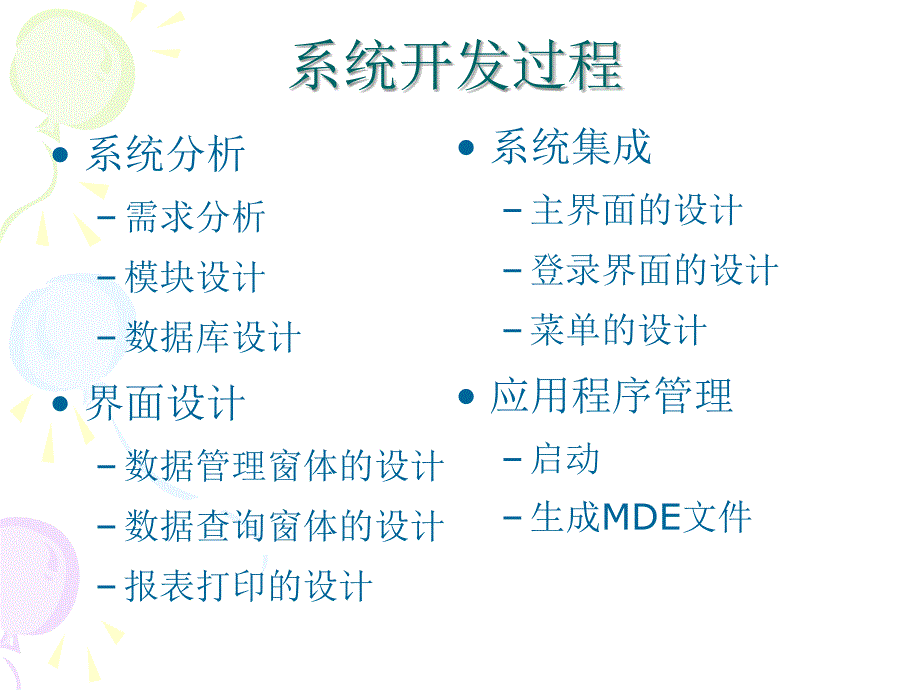 系统开发过程

• 系统分析
– 需求分析
– 模块设计
– 数据库设计
• 界面设计
– 数据管理窗体的设计
– 数据查询窗体的设计
– 报表打印的设计

• 系统集成
– 主界面的设计
– 登录界面的设计
– 菜单的设计
• 应用程序管理
– 启动
– 生成MDE文件